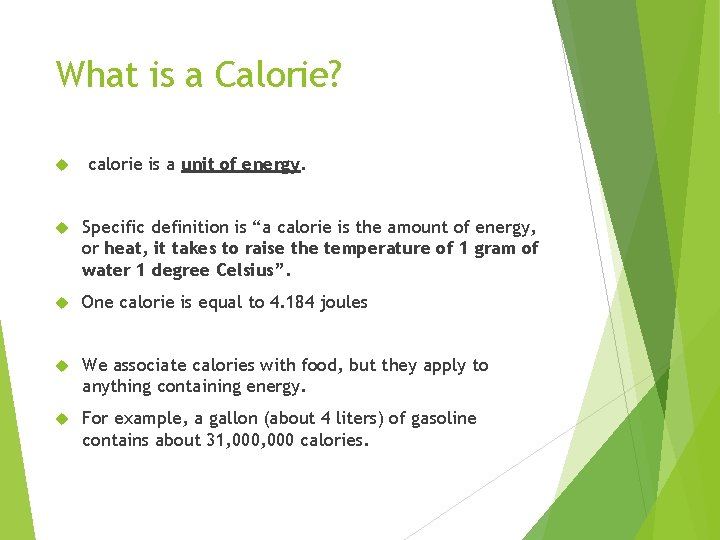 What is a Calorie?

calorie is a unit of energy.

Specific definition is “a calorie is the amount of energy, or heat, it takes to raise the temperature of 1 gram of water 1 degree Celsius”.

One calorie is equal to 4.184 joules

We associate calories with food, but they apply to anything containing energy.

For example, a gallon (about 4 liters) of gasoline contains about 31,000,000 calories.